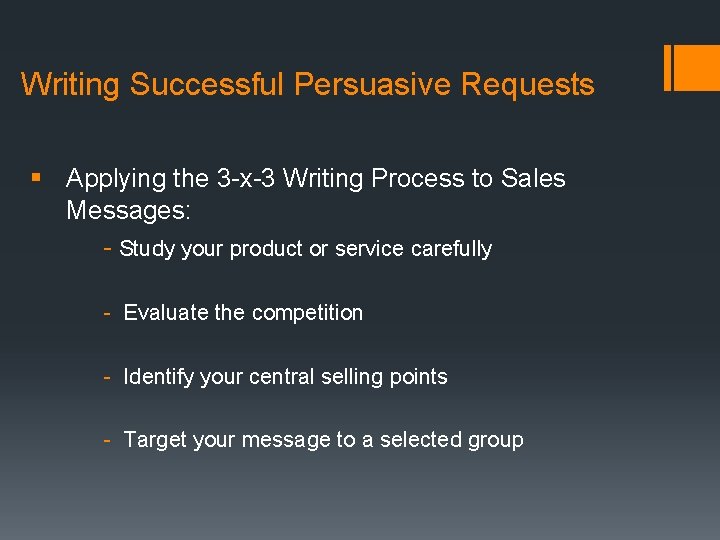 Writing Successful Persuasive Requests

▪ Applying the 3-x-3 Writing Process to Sales Messages:

- Study your product or service carefully

- Evaluate the competition

- Identify your central selling points

- Target your message to a selected group